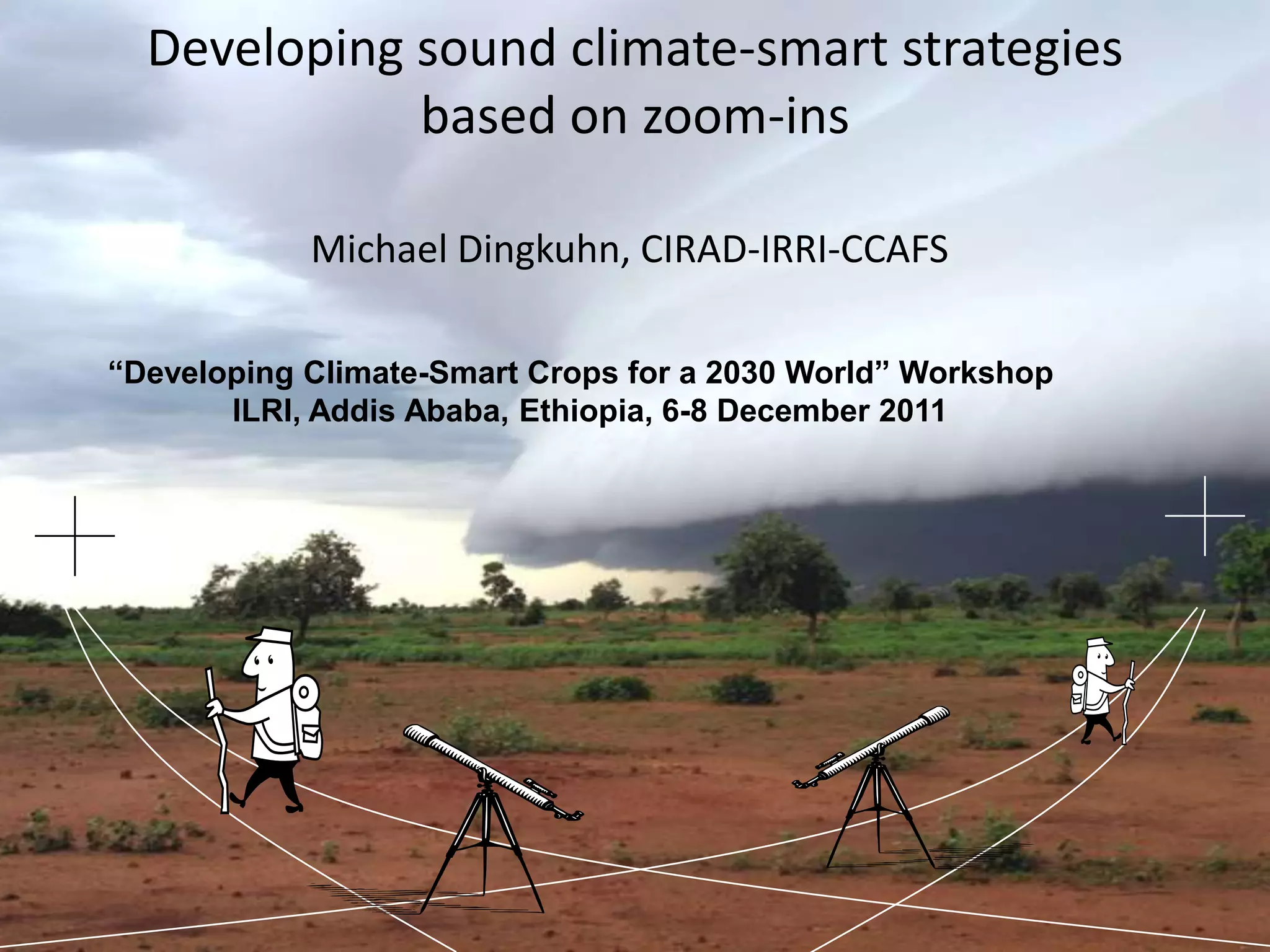 Developing sound climate-smart strategies based on zoom-ins

Michael Dingkuhn, CIRAD-IRRI-CCAFS

“Developing Climate-Smart Crops for a 2030 World” Workshop
ILRI, Addis Ababa, Ethiopia, 6-8 December 2011